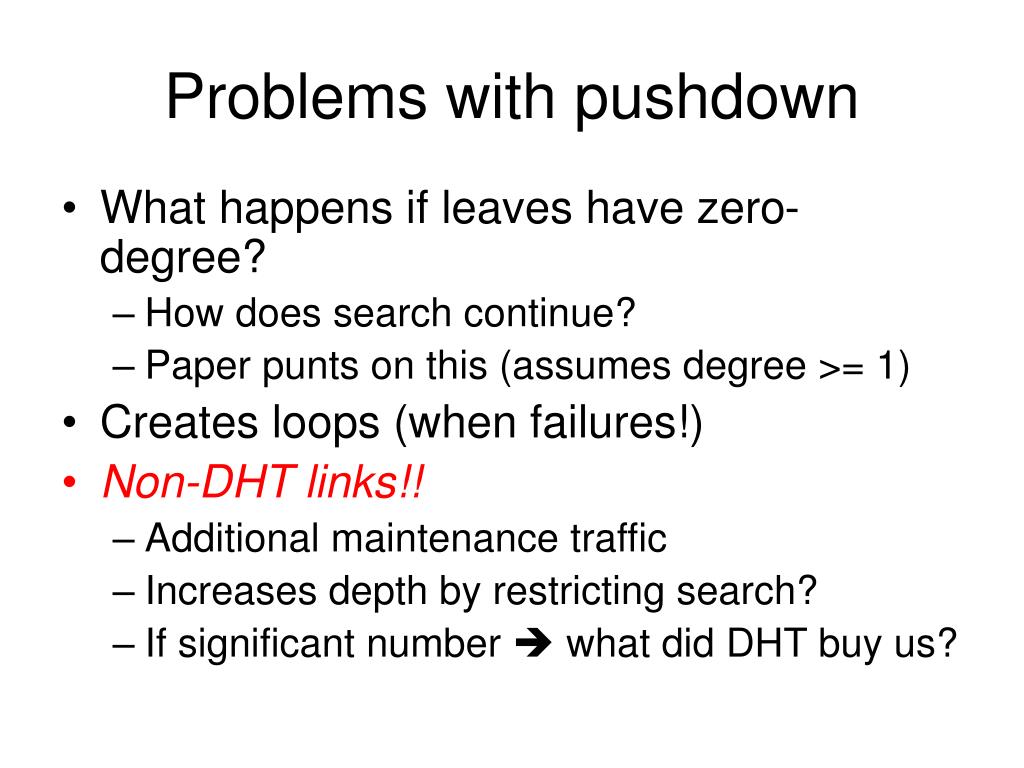 Problems with pushdown

• What happens if leaves have zero-degree?
  – How does search continue?
  – Paper punts on this (assumes degree >= 1)
• Creates loops (when failures!)
• Non-DHT links!!
  – Additional maintenance traffic
  – Increases depth by restricting search?
  – If significant number ➔ what did DHT buy us?